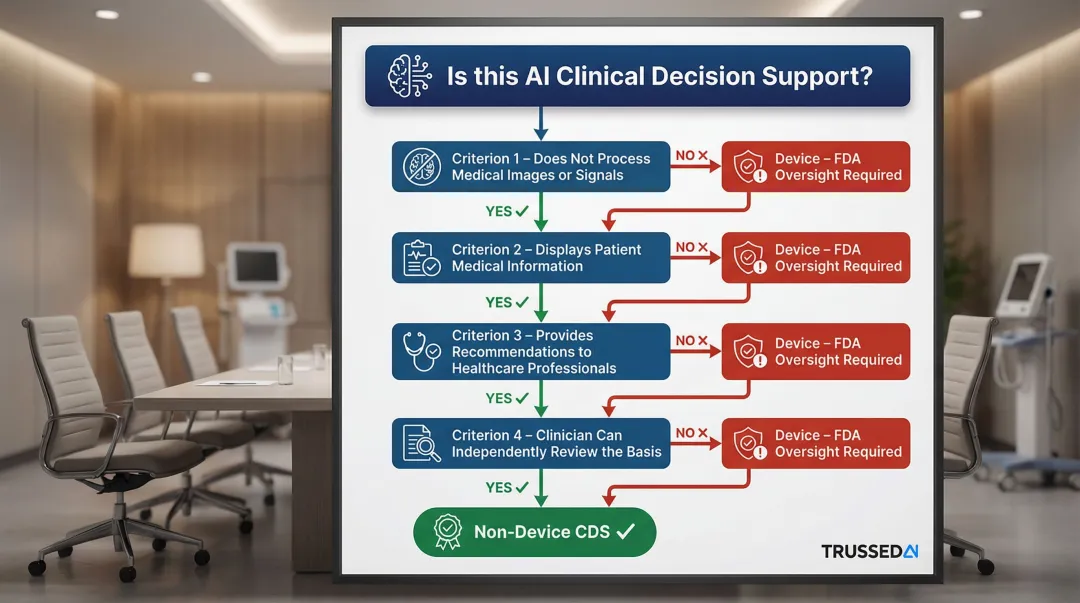 Is this AI Clinical Decision Support?

Criterion 1 – Does Not Process Medical Images or Signals

NO ✕

Device – FDA Oversight Required

YES ✓

Criterion 2 – Displays Patient Medical Information

NO ✕

Device – FDA Oversight Required

YES ✓

Criterion 3 – Provides Recommendations to Healthcare Professionals

NO ✕

Device – FDA Oversight Required

YES ✓

Criterion 4 – Clinician Can Independently Review the Basis

NO ✕

Device – FDA Oversight Required

YES ✓

Non-Device CDS ✓

TRUSSEDAI